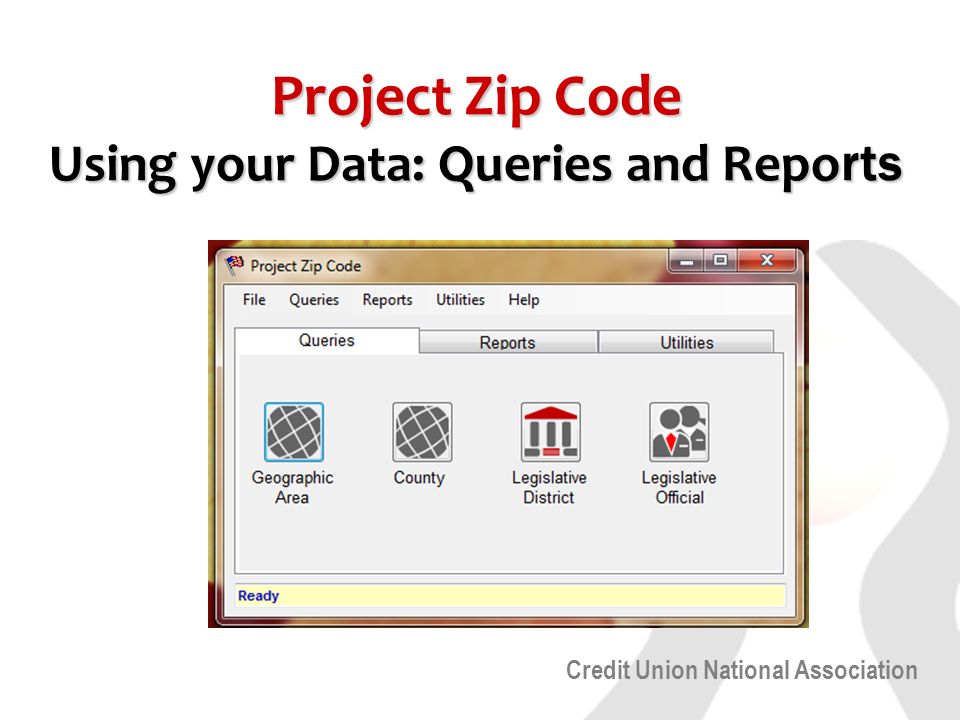 Project Zip Code
Using your Data: Queries and Reports

Project Zip Code

File Queries Reports Utilities Help

Queries
Reports
Utilities

Geographic Area
County
Legislative District
Legislative Official

Ready

Credit Union National Association